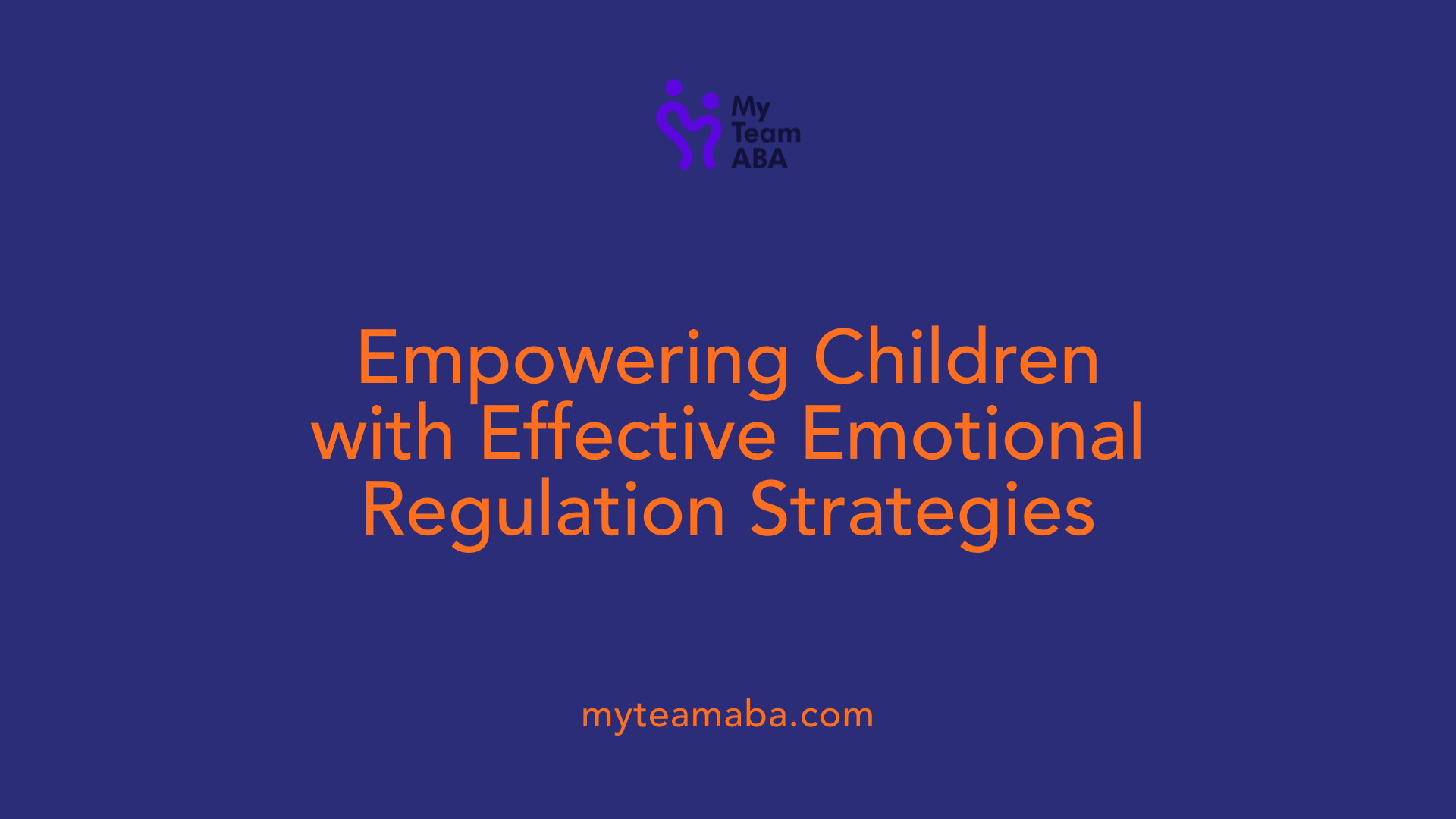 My Team ABA

Empowering Children with Effective Emotional Regulation Strategies

myteamaba.com